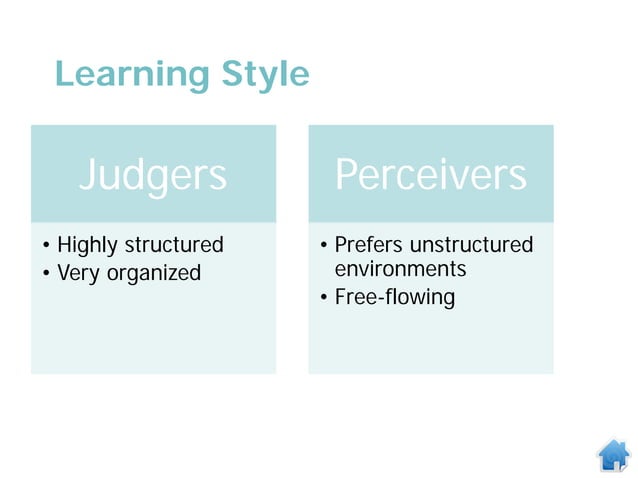 Learning Style

Judgers

• Highly structured
• Very organized

Perceivers

• Prefers unstructured environments
• Free-flowing